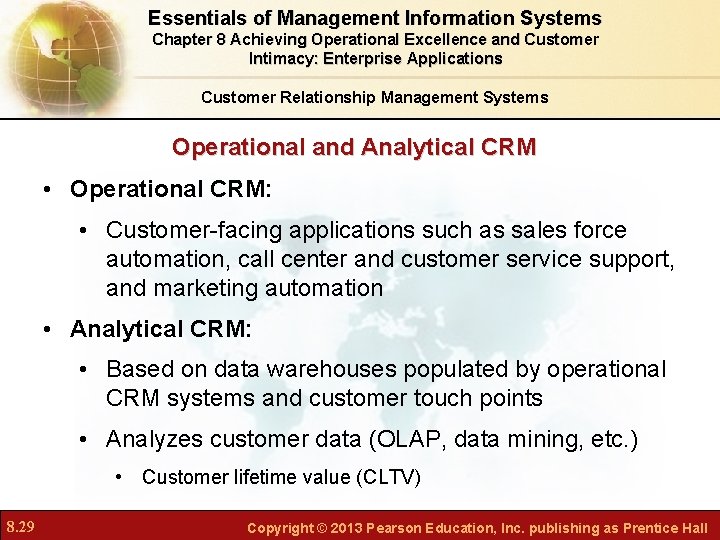 Essentials of Management Information Systems
Chapter 8 Achieving Operational Excellence and Customer Intimacy: Enterprise Applications

Customer Relationship Management Systems

Operational and Analytical CRM

• Operational CRM:
  • Customer-facing applications such as sales force automation, call center and customer service support, and marketing automation
• Analytical CRM:
  • Based on data warehouses populated by operational CRM systems and customer touch points
  • Analyzes customer data (OLAP, data mining, etc.)
    • Customer lifetime value (CLTV)

8.29

Copyright © 2013 Pearson Education, Inc. publishing as Prentice Hall